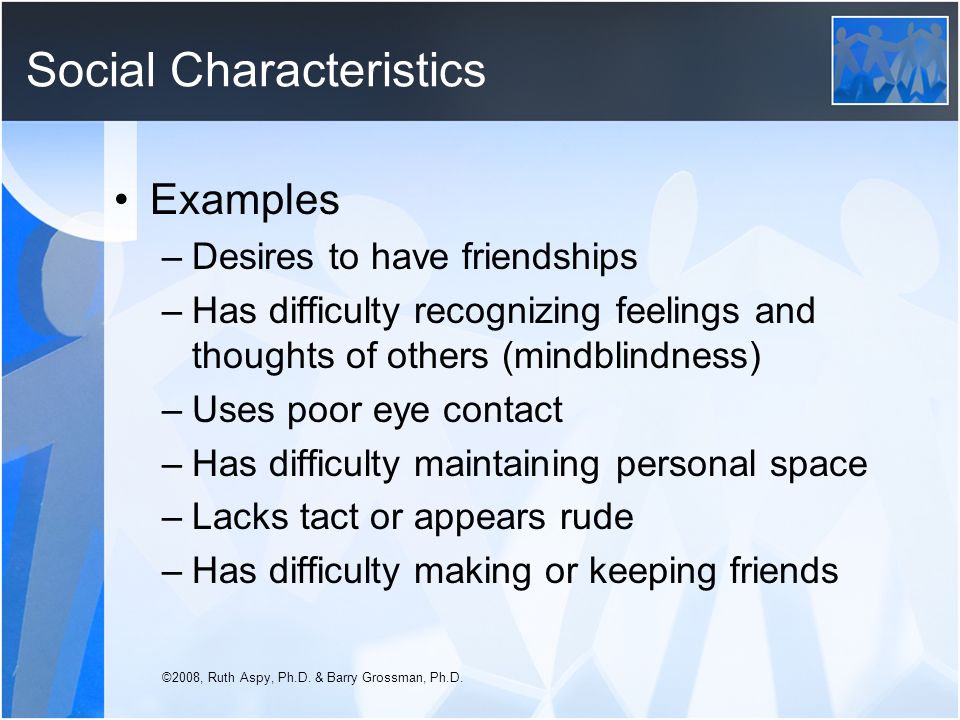 Social Characteristics

• Examples
– Desires to have friendships
– Has difficulty recognizing feelings and thoughts of others (mindblindness)
– Uses poor eye contact
– Has difficulty maintaining personal space
– Lacks tact or appears rude
– Has difficulty making or keeping friends

©2008, Ruth Aspy, Ph.D. & Barry Grossman, Ph.D.